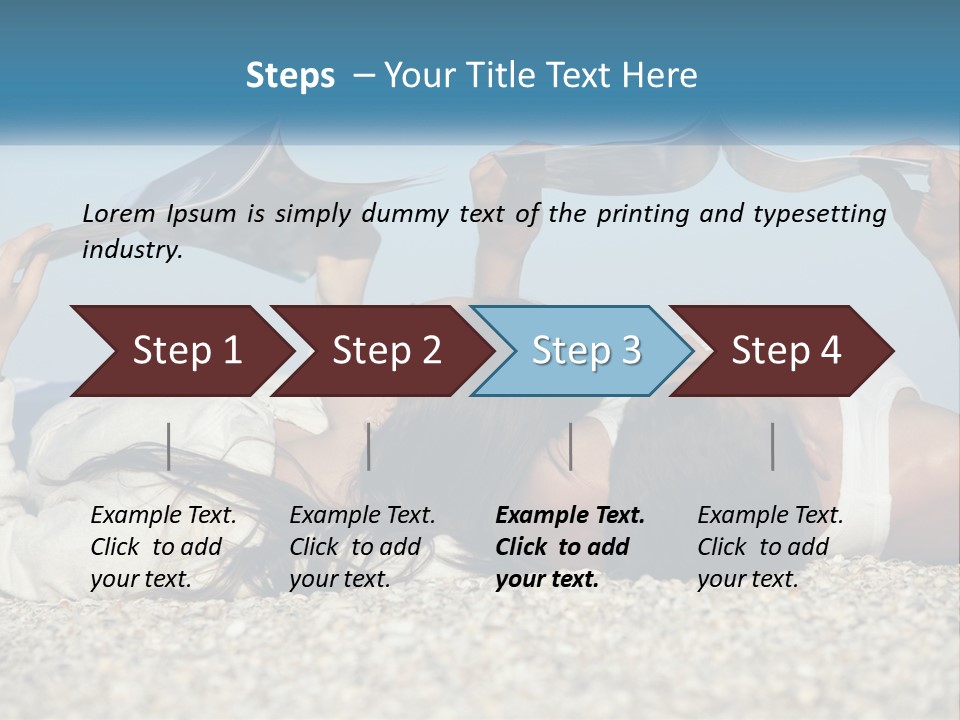 Steps – Your Title Text Here

Lorem Ipsum is simply dummy text of the printing and typesetting industry.

Step 1

Step 2

Step 3

Step 4

Example Text. Click to add your text.

Example Text. Click to add your text.

Example Text. Click to add your text.

Example Text. Click to add your text.